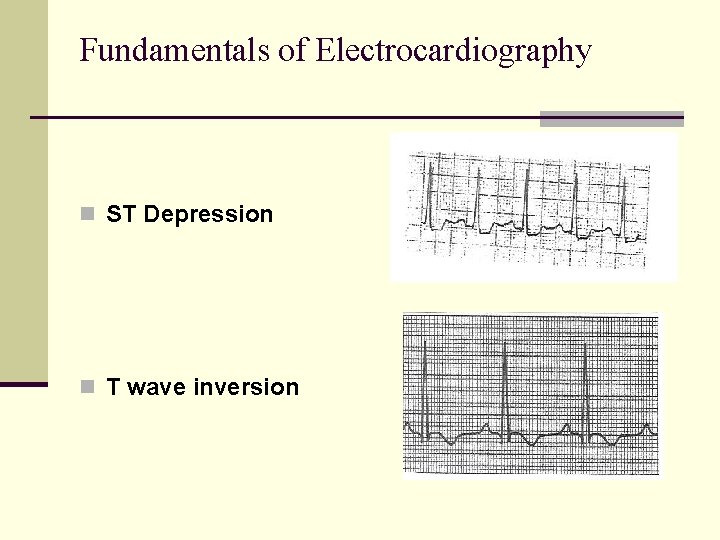 Fundamentals of Electrocardiography

ST Depression

T wave inversion